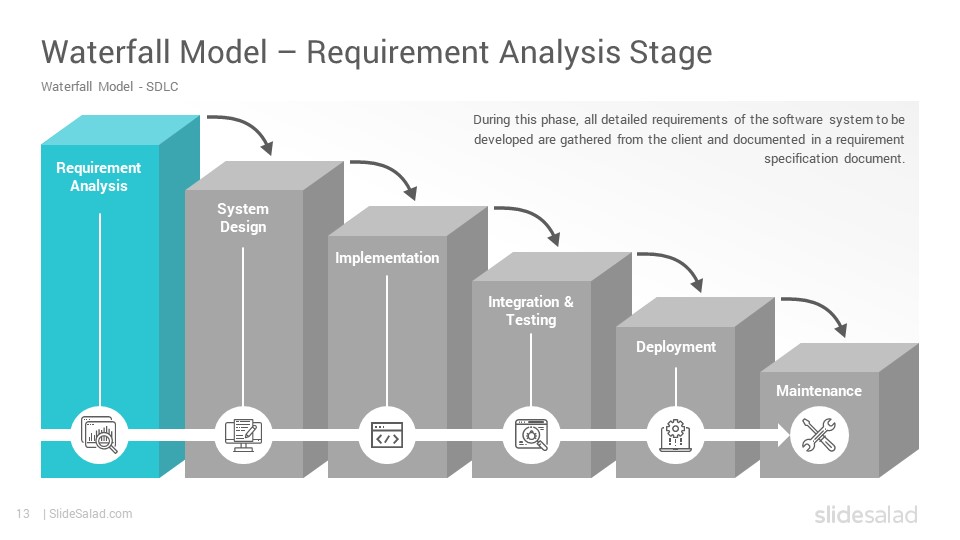 Waterfall Model – Requirement Analysis Stage

Waterfall Model - SDLC

During this phase, all detailed requirements of the software system to be developed are gathered from the client and documented in a requirement specification document.

Requirement Analysis

System Design

Implementation

Integration & Testing

Deployment

Maintenance

13 | SlideSalad.com

slidesalad